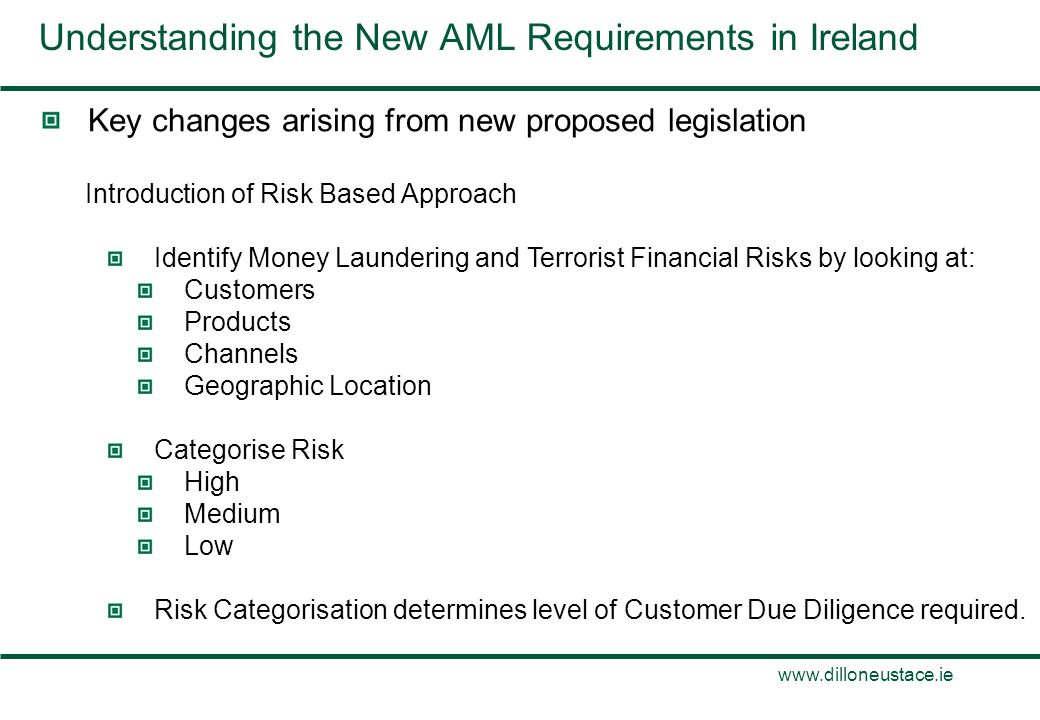 Understanding the New AML Requirements in Ireland

Key changes arising from new proposed legislation

Introduction of Risk Based Approach

Identify Money Laundering and Terrorist Financial Risks by looking at:
Customers
Products
Channels
Geographic Location

Categorise Risk
High
Medium
Low

Risk Categorisation determines level of Customer Due Diligence required.

www.dilloneustace.ie